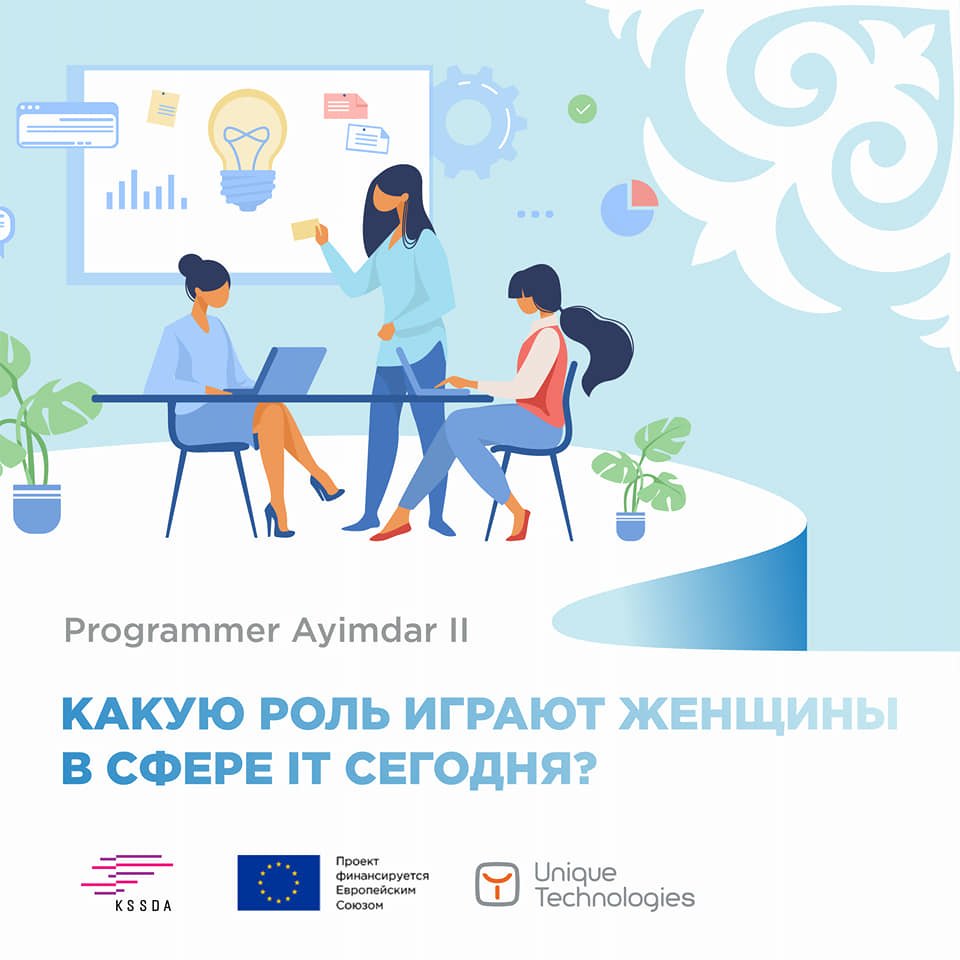 Programmer Ayimdar II

КАКУЮ РОЛЬ ИГРАЮТ ЖЕНЩИНЫ В СФЕРЕ IT СЕГОДНЯ?

KSSDA

Проект финансируется Европейским Союзом

Unique Technologies